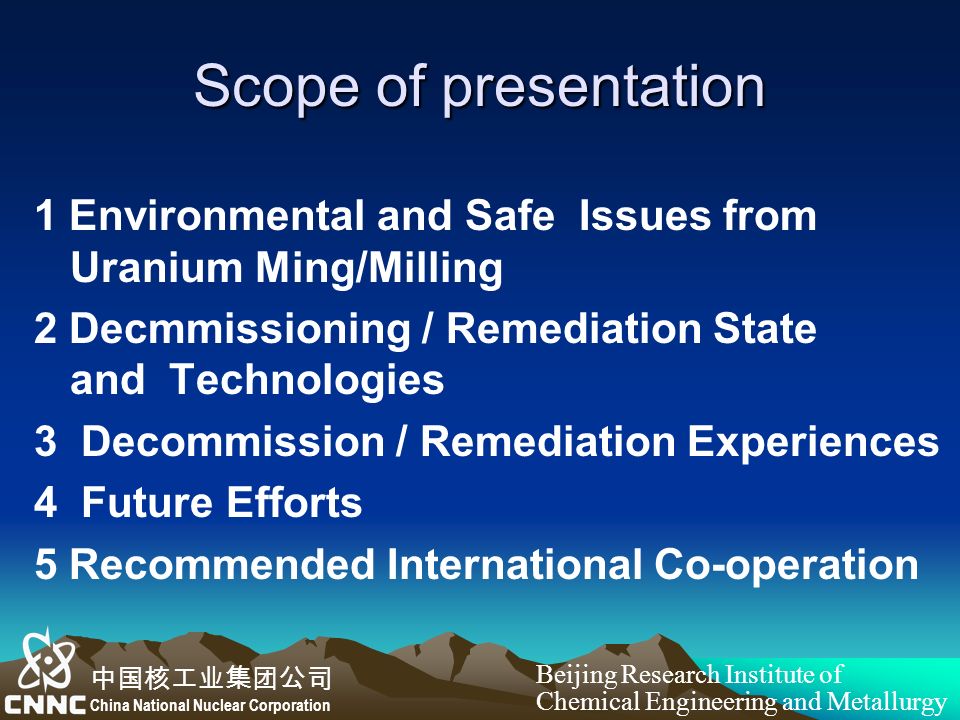 Scope of presentation

1 Environmental and Safe Issues from Uranium Ming/Milling

2 Decmmissioning / Remediation State and Technologies

3 Decommission / Remediation Experiences

4 Future Efforts

5 Recommended International Co-operation

中国核工业集团公司
CNNC China National Nuclear Corporation

Beijing Research Institute of Chemical Engineering and Metallurgy